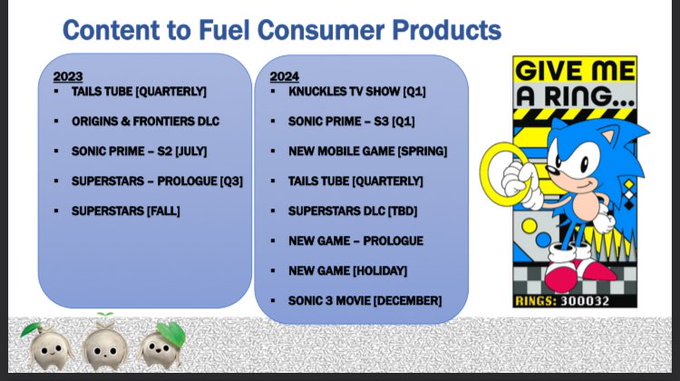 Content to Fuel Consumer Products

2023
▪ TAILS TUBE [QUARTERLY]
▪ ORIGINS & FRONTIERS DLC
▪ SONIC PRIME – S2 [JULY]
▪ SUPERSTARS – PROLOGUE [Q3]
▪ SUPERSTARS [FALL]

2024
▪ KNUCKLES TV SHOW [Q1]
▪ SONIC PRIME – S3 [Q1]
▪ NEW MOBILE GAME [SPRING]
▪ TAILS TUBE [QUARTERLY]
▪ SUPERSTARS DLC [TBD]
▪ NEW GAME – PROLOGUE
▪ NEW GAME [HOLIDAY]
▪ SONIC 3 MOVIE [DECEMBER]

GIVE ME A RING...

RINGS: 300032